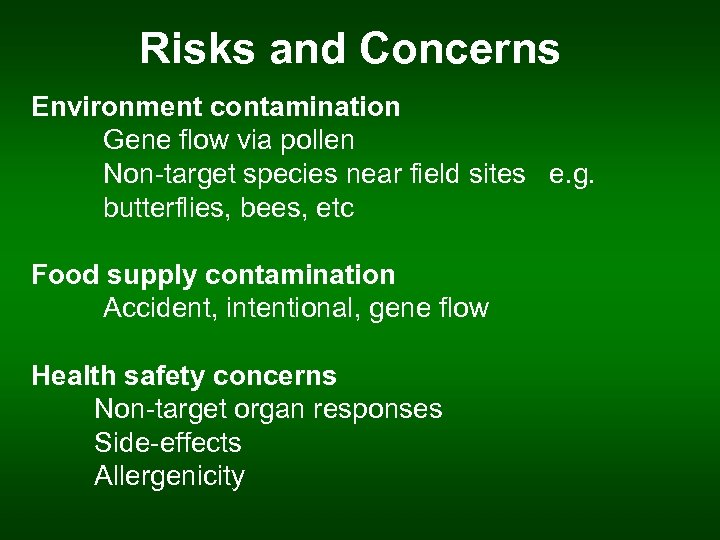 Risks and Concerns

Environment contamination
Gene flow via pollen
Non-target species near field sites e.g. butterflies, bees, etc

Food supply contamination
Accident, intentional, gene flow

Health safety concerns
Non-target organ responses
Side-effects
Allergenicity